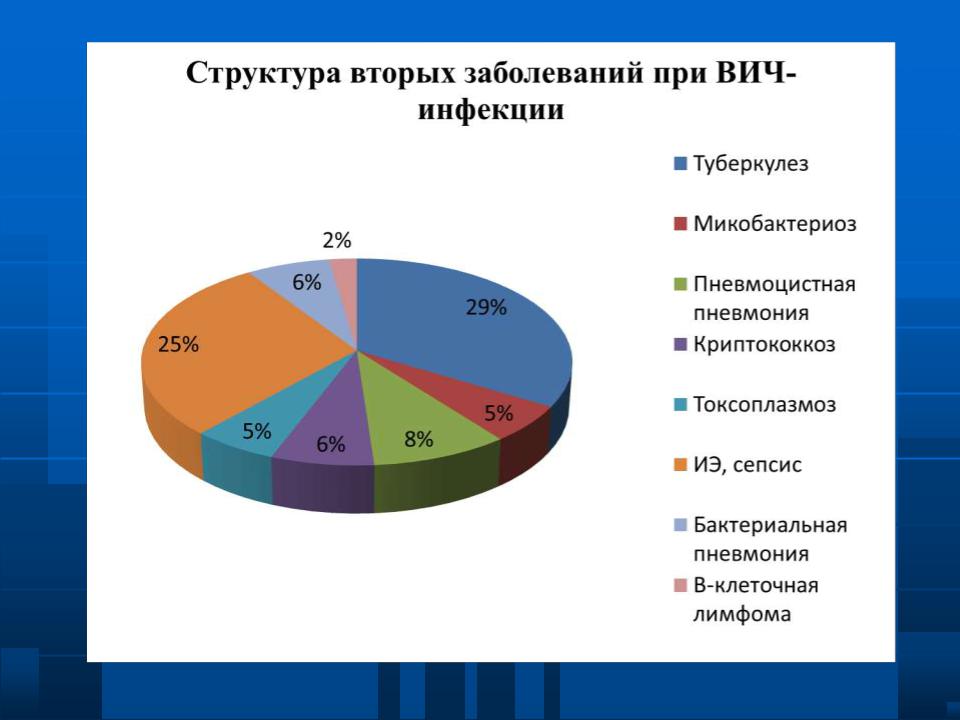 Структура вторых заболеваний при ВИЧ-инфекции

2%
6%
29%
25%
5%
5%
6%
8%

Туберкулез
Микобактериоз
Пневмоцистная пневмония
Криптококкоз
Токсоплазмоз
ИЭ, сепсис
Бактериальная пневмония
В-клеточная лимфома